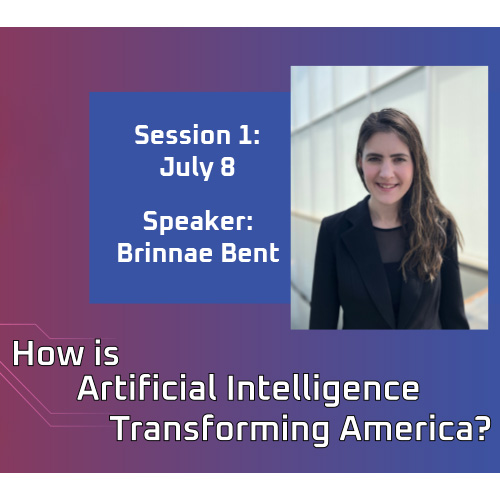 Session 1:
July 8

Speaker:
Brinnae Bent

How is
Artificial Intelligence
Transforming America?